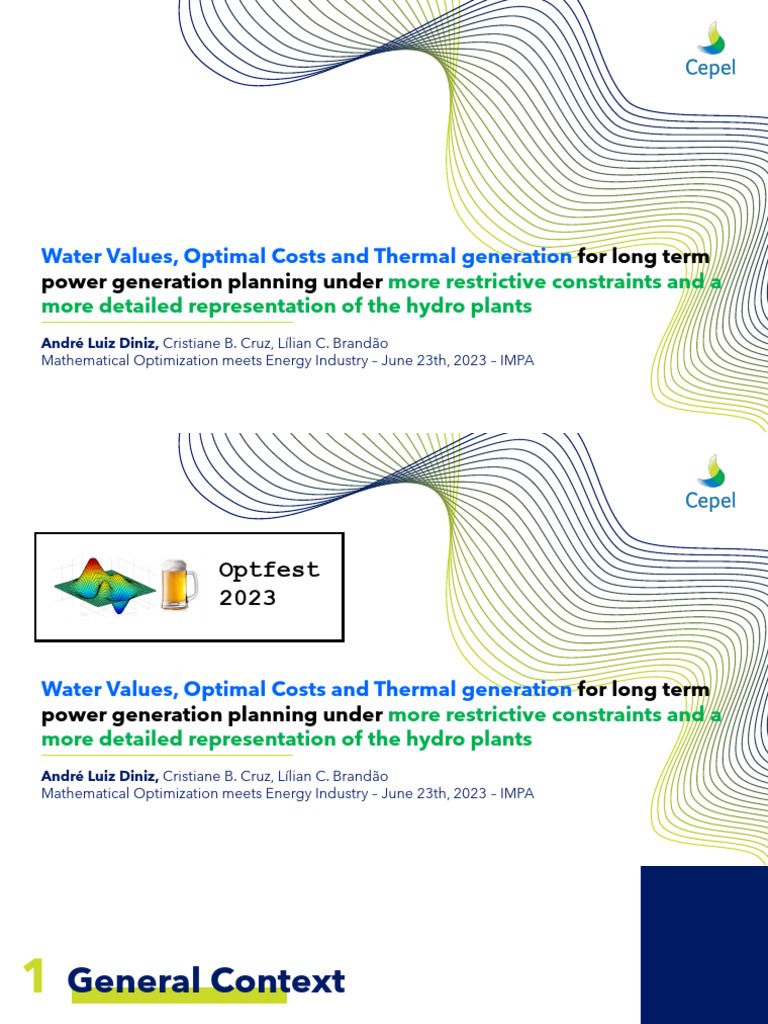 Cepel

Water Values, Optimal Costs and Thermal generation for long term power generation planning under more restrictive constraints and a more detailed representation of the hydro plants

André Luiz Diniz, Cristiane B. Cruz, Lílian C. Brandão
Mathematical Optimization meets Energy Industry – June 23th, 2023 – IMPA

Cepel

Optfest 2023

Water Values, Optimal Costs and Thermal generation for long term power generation planning under more restrictive constraints and a more detailed representation of the hydro plants

André Luiz Diniz, Cristiane B. Cruz, Lílian C. Brandão
Mathematical Optimization meets Energy Industry – June 23th, 2023 – IMPA

1 General Context